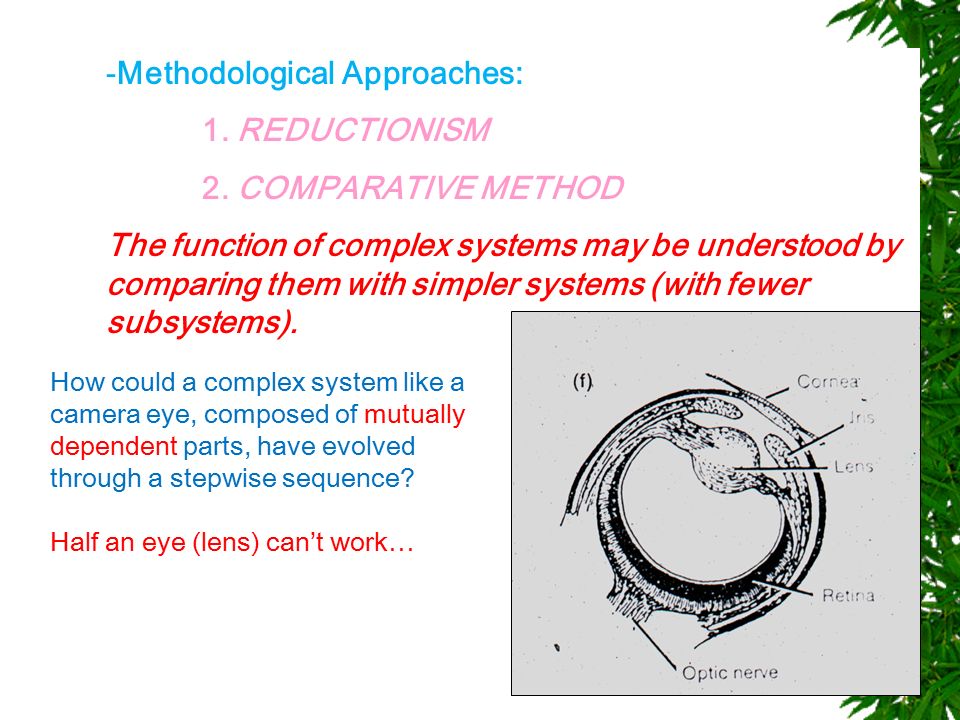 -Methodological Approaches:

1. REDUCTIONISM

2. COMPARATIVE METHOD

The function of complex systems may be understood by comparing them with simpler systems (with fewer subsystems).

How could a complex system like a camera eye, composed of mutually dependent parts, have evolved through a stepwise sequence?

Half an eye (lens) can't work…

(f)

Cornea

Iris

Lens

Retina

Optic nerve